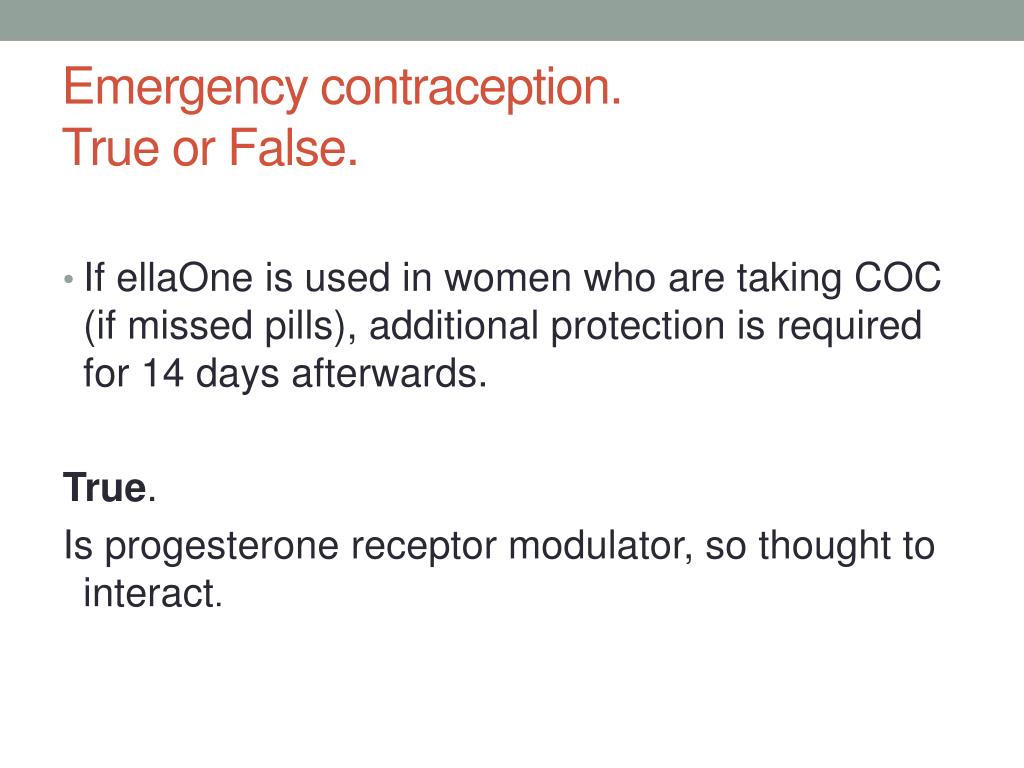 Emergency contraception.
True or False.

• If ellaOne is used in women who are taking COC (if missed pills), additional protection is required for 14 days afterwards.

True.
Is progesterone receptor modulator, so thought to interact.